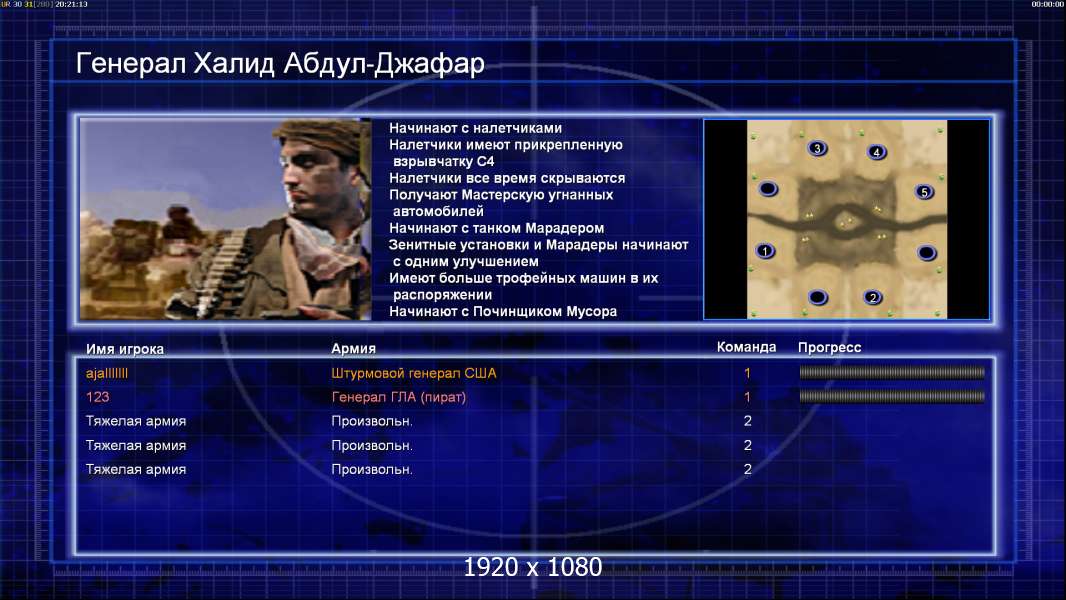 UR 30 31[200] 20:21:13

00:00:00

Генерал Халид Абдул-Джафар

Начинают с налетчиками
Налетчики имеют прикрепленную взрывчатку С4
Налетчики все время скрываются
Получают Мастерскую угнанных автомобилей
Начинают с танком Марадером
Зенитные установки и Марадеры начинают с одним улучшением
Имеют больше трофейных машин в их распоряжении
Начинают с Починщиком Мусора

3
4
5
1
2

| Имя игрока | Армия | Команда | Прогресс |
|---|---|---|---|
| ajaIIIIIII | Штурмовой генерал США | 1 | |
| 123 | Генерал ГЛА (пират) | 1 | |
| Тяжелая армия | Произвольн. | 2 | |
| Тяжелая армия | Произвольн. | 2 | |
| Тяжелая армия | Произвольн. | 2 | |

1920 x 1080